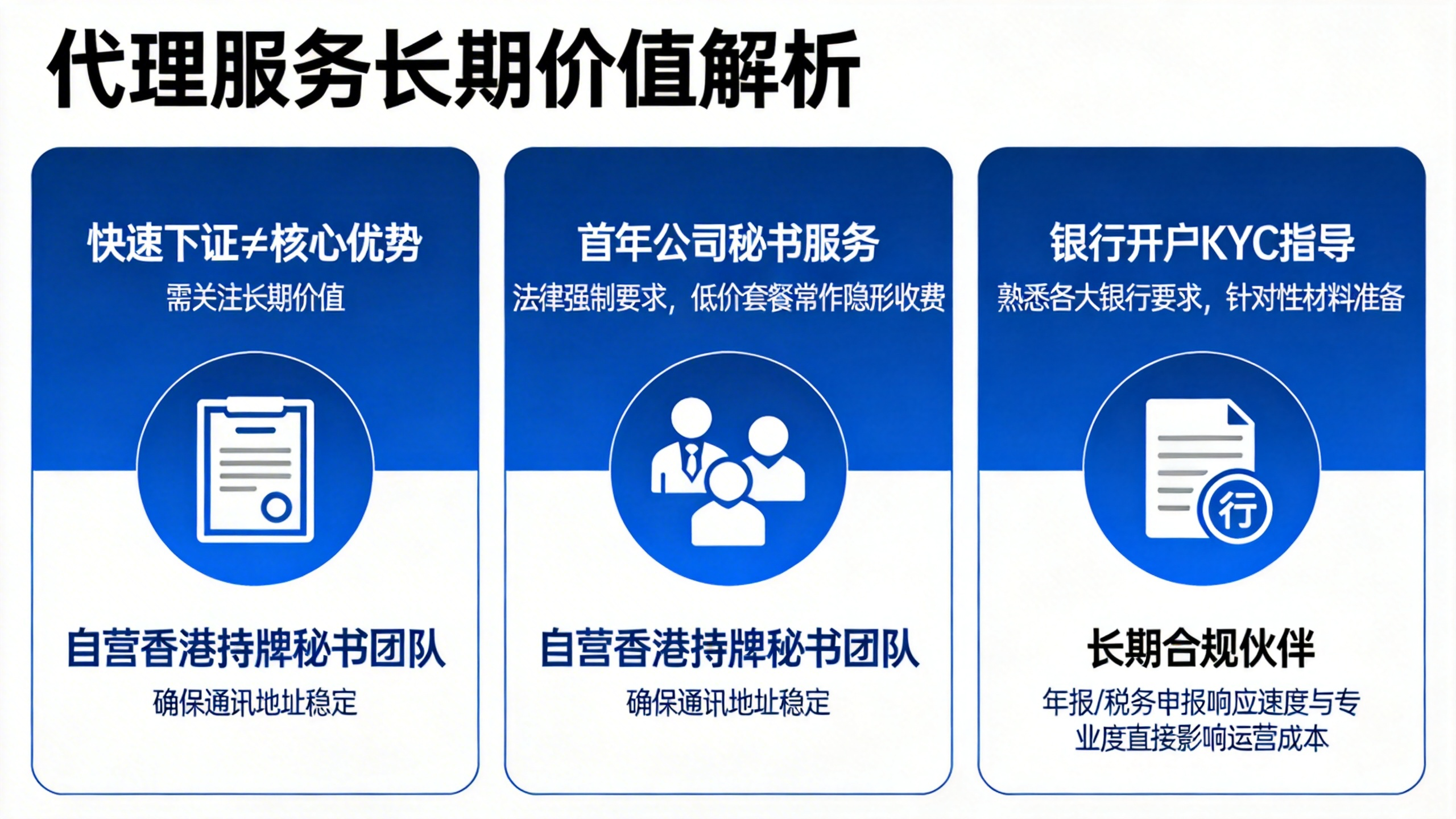 代理服务长期价值解析

快速下证≠核心优势
需关注长期价值

自营香港持牌秘书团队
确保通讯地址稳定

首年公司秘书服务
法律强制要求，低价套餐常作隐形收费

自营香港持牌秘书团队
确保通讯地址稳定

银行开户KYC指导
熟悉各大银行要求，针对性材料准备

行

长期合规伙伴
年报/税务申报响应速度与专业度直接影响运营成本